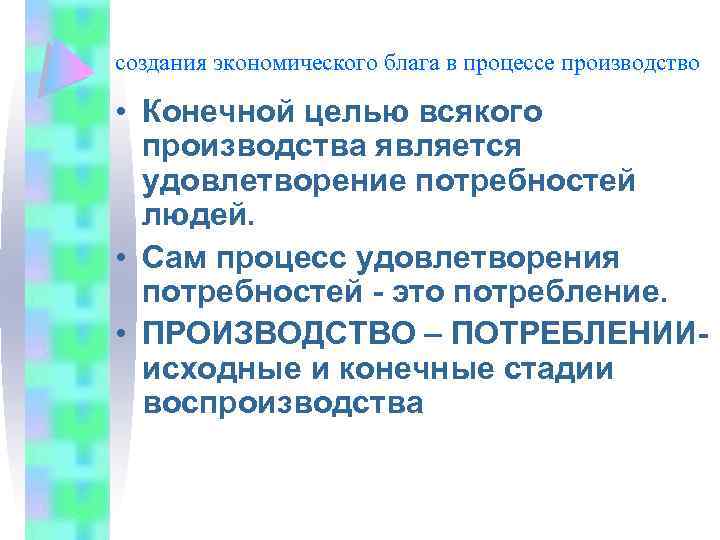 создания экономического блага в процессе производство

• Конечной целью всякого производства является удовлетворение потребностей людей.

• Сам процесс удовлетворения потребностей - это потребление.

• ПРОИЗВОДСТВО – ПОТРЕБЛЕНИИ- исходные и конечные стадии воспроизводства